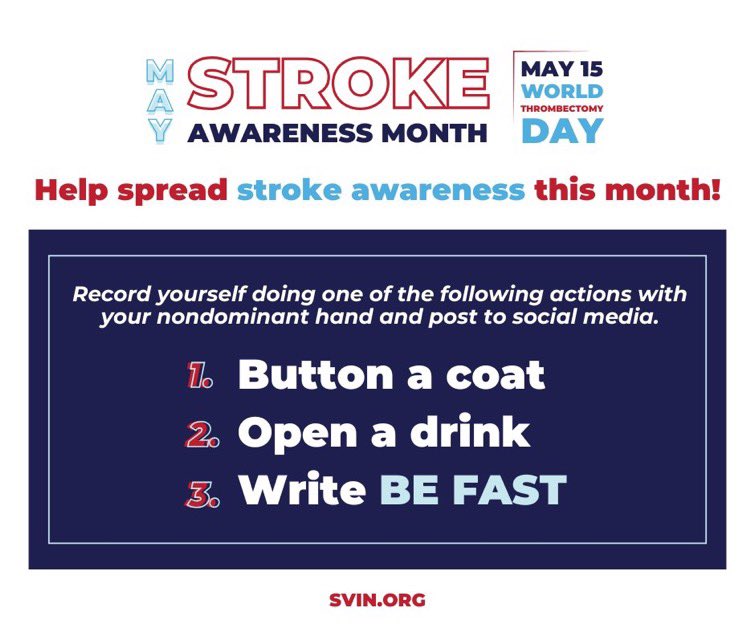 MAY STROKE AWARENESS MONTH

MAY 15 WORLD THROMBECTOMY DAY

Help spread stroke awareness this month!

Record yourself doing one of the following actions with your nondominant hand and post to social media.

1. Button a coat
2. Open a drink
3. Write BE FAST

SVIN.ORG